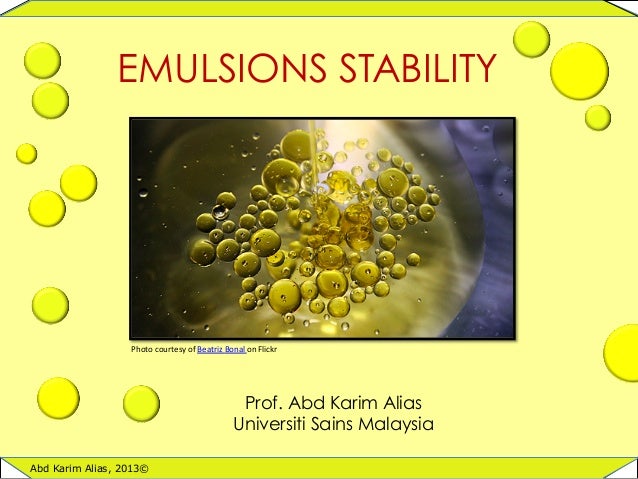 EMULSIONS STABILITY

Photo courtesy of Beatriz Bonal on Flickr

Prof. Abd Karim Alias
Universiti Sains Malaysia

Abd Karim Alias, 2013©